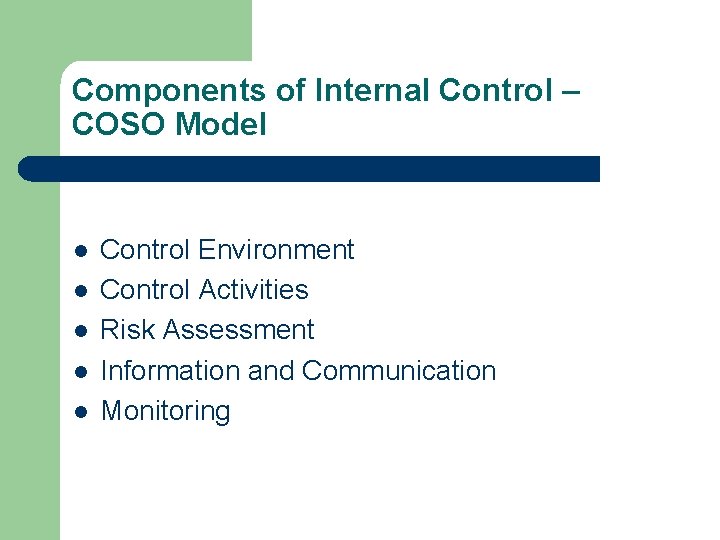 Components of Internal Control – COSO Model

- Control Environment
- Control Activities
- Risk Assessment
- Information and Communication
- Monitoring